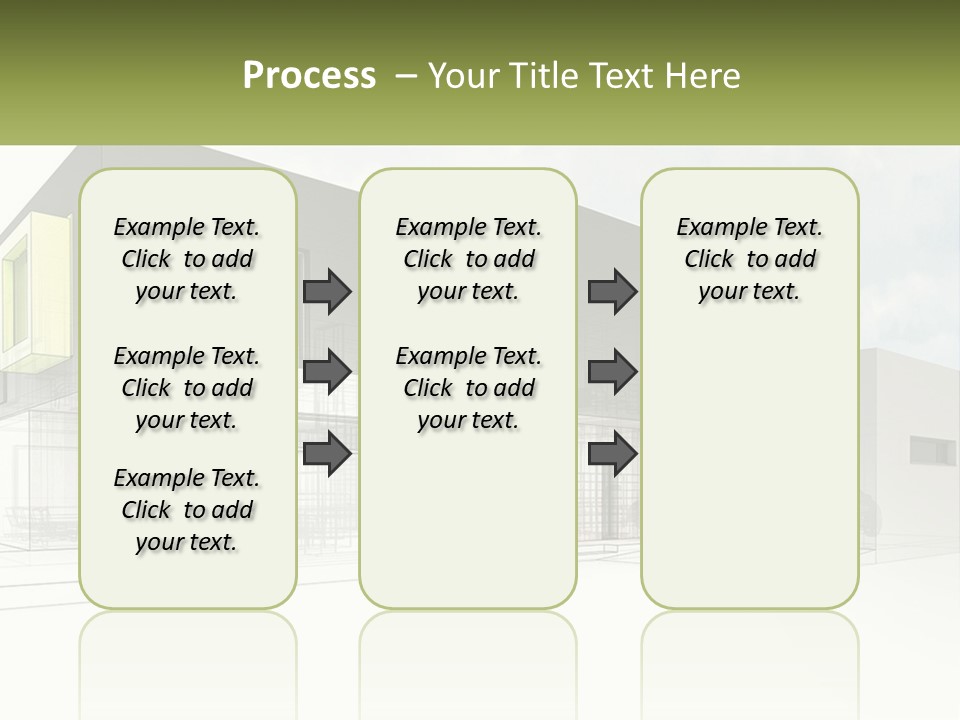 Process – Your Title Text Here

Example Text. Click to add your text.

Example Text. Click to add your text.

Example Text. Click to add your text.

Example Text. Click to add your text.

Example Text. Click to add your text.

Example Text. Click to add your text.